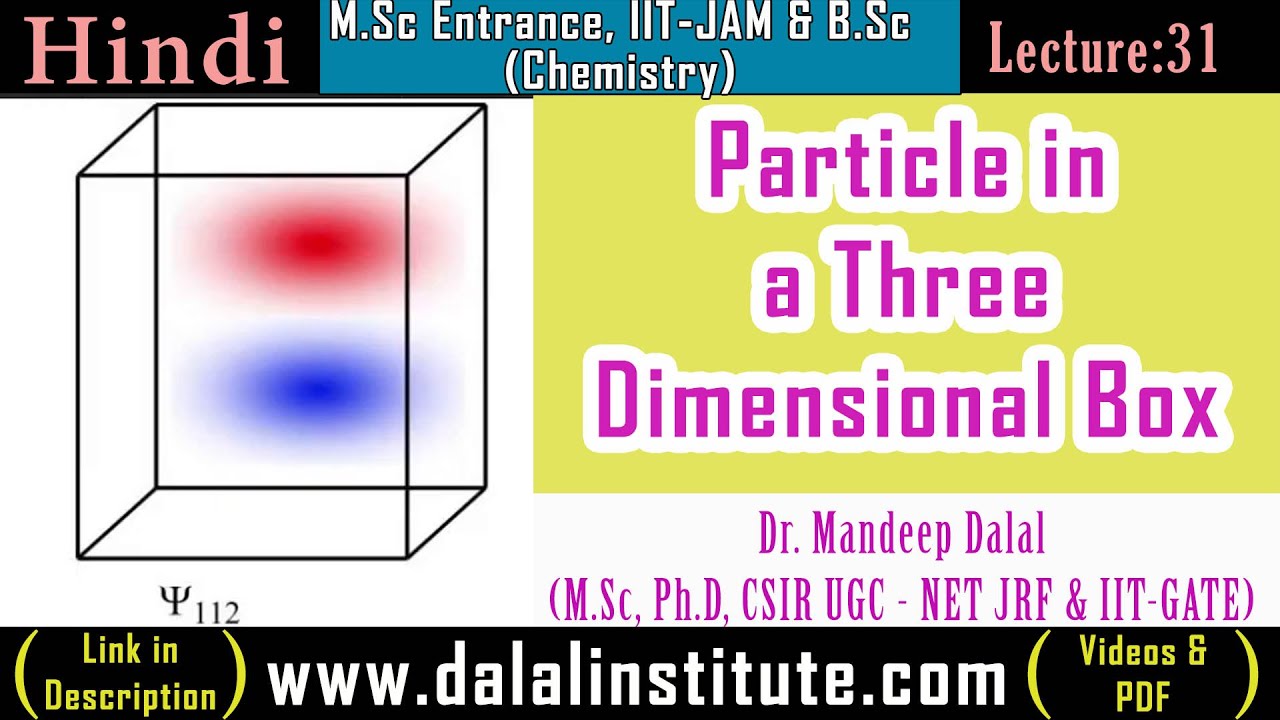 Hindi

M.Sc Entrance, IIT-JAM & B.Sc (Chemistry)

Lecture:31

$\Psi_{112}$

Particle in a Three Dimensional Box

Dr. Mandeep Dalal
(M.Sc, Ph.D, CSIR UGC - NET JRF & IIT-GATE)

( Link in Description )

www.dalalinstitute.com

( Videos & PDF )